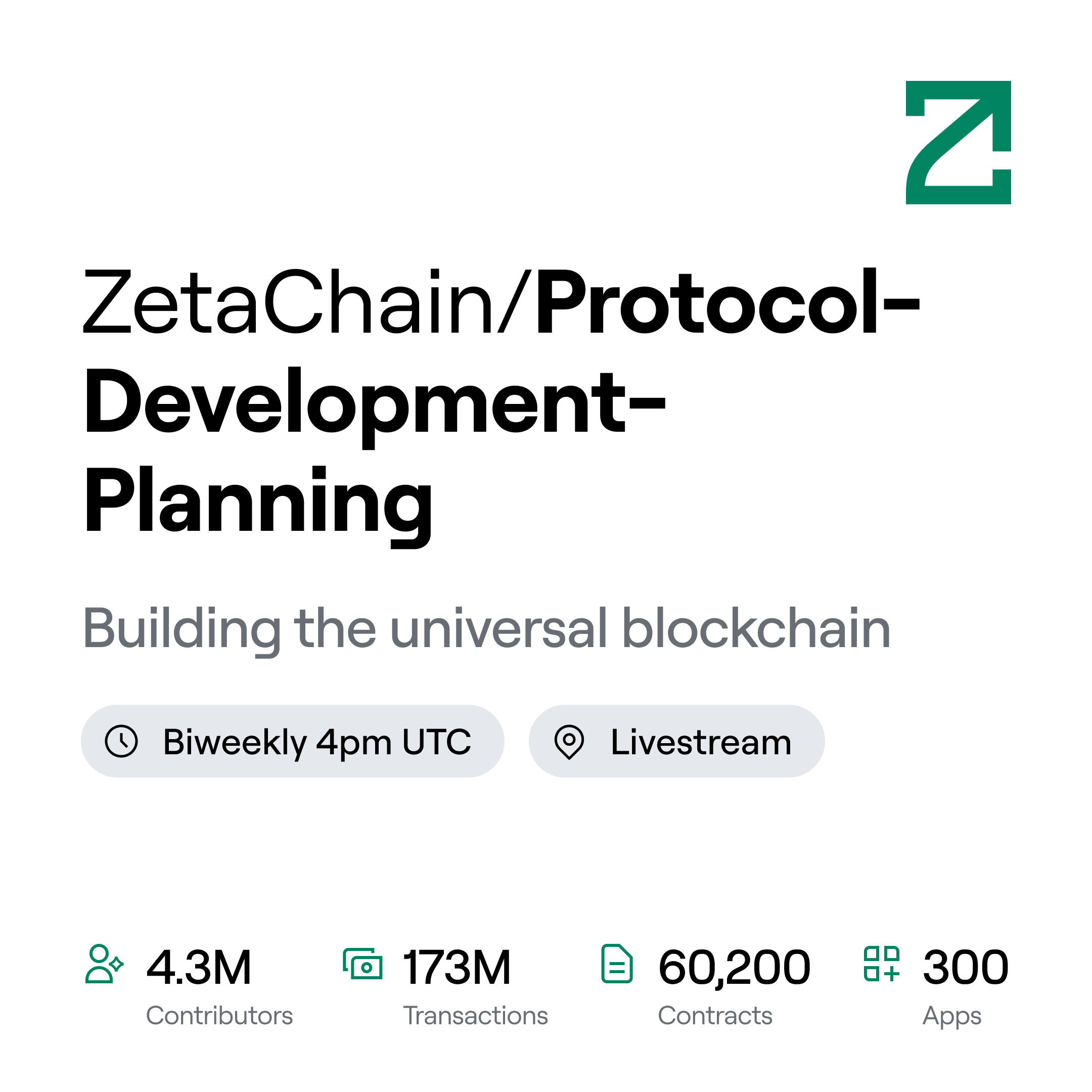 ZetaChain/Protocol-Development-Planning

Building the universal blockchain

Biweekly 4pm UTC

Livestream

4.3M
Contributors

173M
Transactions

60,200
Contracts

300
Apps